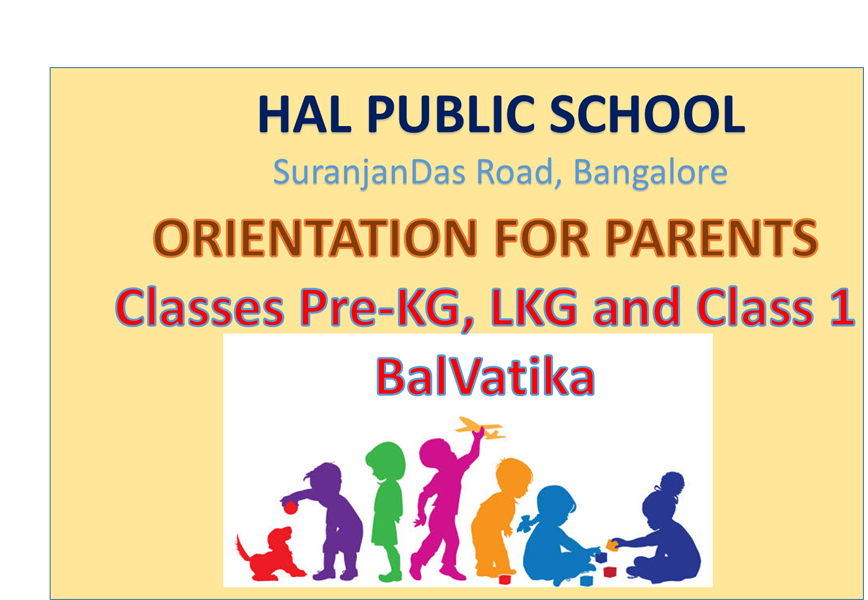 HAL PUBLIC SCHOOL
SuranjanDas Road, Bangalore
ORIENTATION FOR PARENTS
Classes Pre-KG, LKG and Class 1
BalVatika